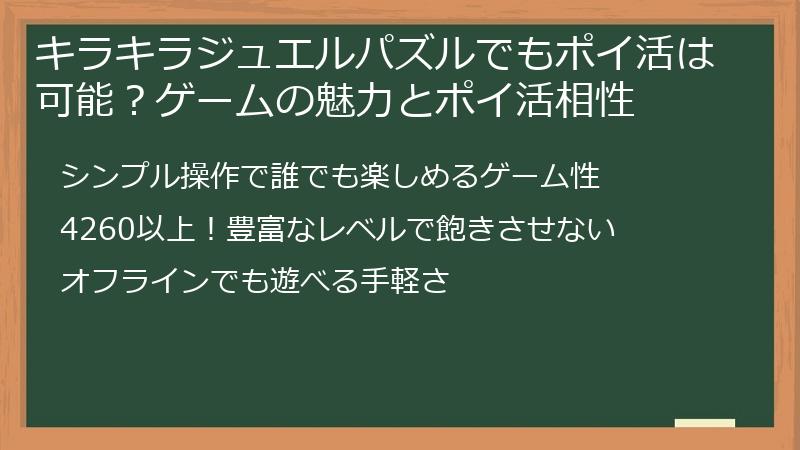 キラキラジュエルパズルでもポイ活は可能？ゲームの魅力とポイ活相性

シンプル操作で誰でも楽しめるゲーム性

4260以上！豊富なレベルで飽きさせない

オフラインでも遊べる手軽さ